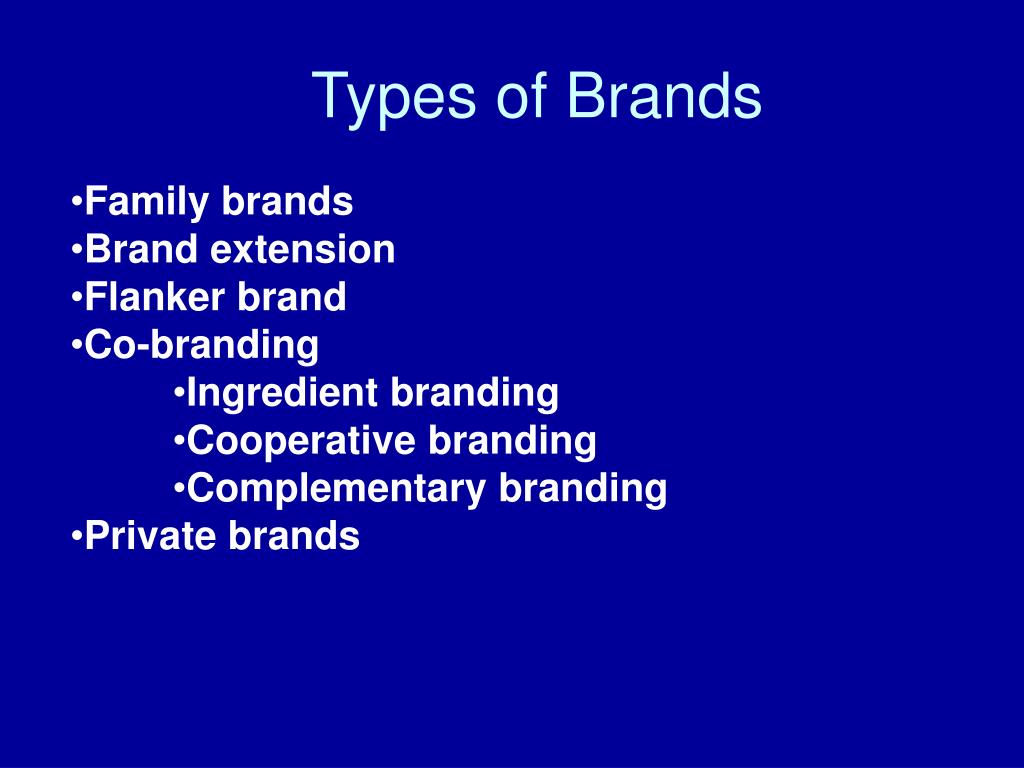 Types of Brands

•Family brands
•Brand extension
•Flanker brand
•Co-branding
•Ingredient branding
•Cooperative branding
•Complementary branding
•Private brands